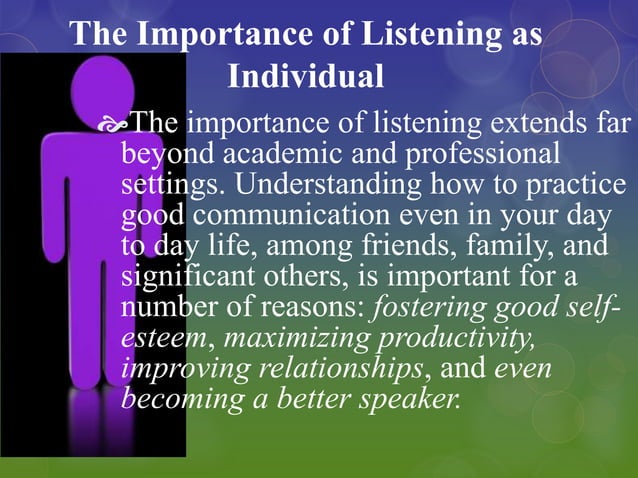 The Importance of Listening as Individual

The importance of listening extends far beyond academic and professional settings. Understanding how to practice good communication even in your day to day life, among friends, family, and significant others, is important for a number of reasons: fostering good self-esteem, maximizing productivity, improving relationships, and even becoming a better speaker.